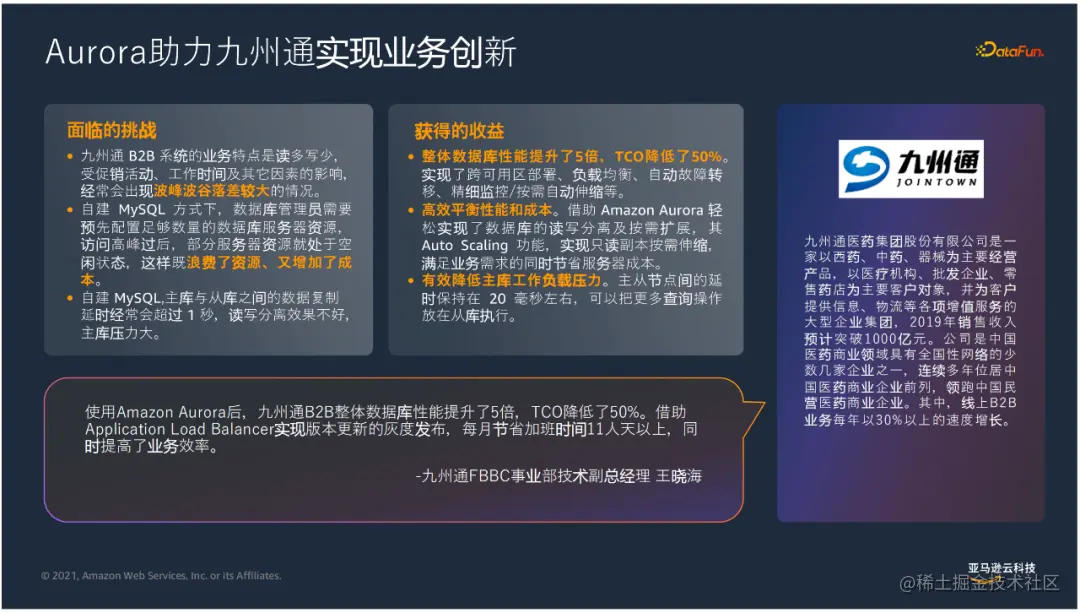 Aurora助力九州通实现业务创新

DataFun.

面临的挑战

• 九州通 B2B 系统的业务特点是读多写少，受促销活动、工作时间及其它因素的影响，经常会出现波峰波谷落差较大的情况。
• 自建 MySQL 方式下，数据库管理员需要预先配置足够数量的数据库服务器资源，访问高峰过后，部分服务器资源就处于空闲状态，这样既浪费了资源、又增加了成本。
• 自建 MySQL,主库与从库之间的数据复制延时经常会超过 1 秒，读写分离效果不好，主库压力大。

获得的收益

• 整体数据库性能提升了5倍，TCO降低了50%。实现了跨可用区部署、负载均衡、自动故障转移、精细监控/按需自动伸缩等。
• 高效平衡性能和成本。借助 Amazon Aurora 轻松实现了数据库的读写分离及按需扩展，其 Auto Scaling 功能，实现只读副本按需伸缩，满足业务需求的同时节省服务器成本。
• 有效降低主库工作负载压力。主从节点间的延时保持在 20 毫秒左右，可以把更多查询操作放在从库执行。

九州通
JOINTOWN

九州通医药集团股份有限公司是一家以西药、中药、器械为主要经营产品，以医疗机构、批发企业、零售药店为主要客户对象，并为客户提供信息、物流等各项增值服务的大型企业集团，2019年销售收入预计突破1000亿元。公司是中国医药商业领域具有全国性网络的少数几家企业之一，连续多年位居中国医药商业企业前列，领跑中国民营医药商业企业。其中，线上B2B业务每年以30%以上的速度增长。

使用Amazon Aurora后，九州通B2B整体数据库性能提升了5倍，TCO降低了50%。借助Application Load Balancer实现版本更新的灰度发布，每月节省加班时间11人天以上，同时提高了业务效率。

-九州通FBBC事业部技术副总经理 王晓海

© 2021, Amazon Web Services, Inc. or its Affiliates.

亚马逊云科技

@稀土掘金技术社区